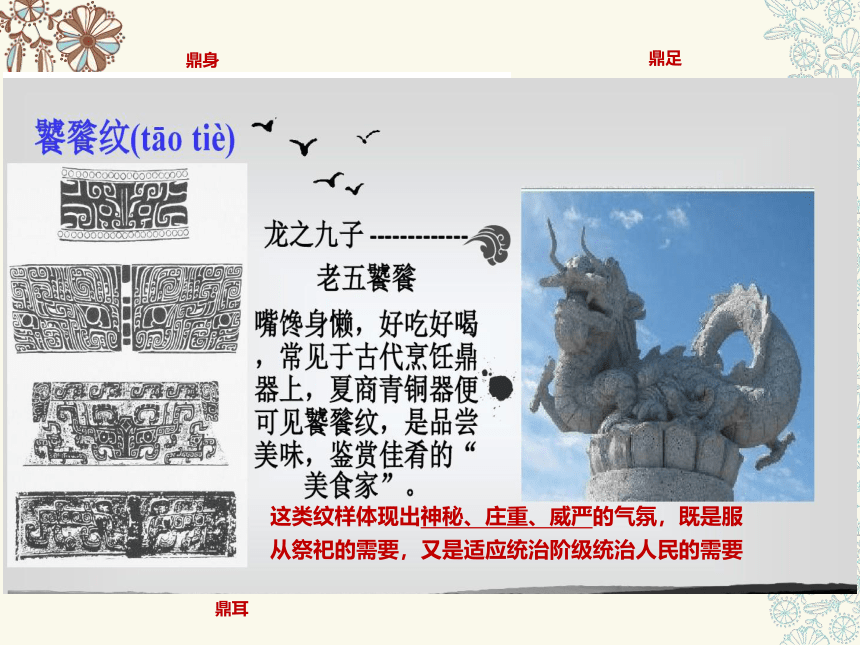 鼎身

鼎足

饕餮纹(tāo tiè)

龙之九子 -------------

老五饕餮

嘴馋身懒，好吃好喝，常见于古代烹饪鼎器上，夏商青铜器便可见饕餮纹，是品尝美味，鉴赏佳肴的“美食家”。

这类纹样体现出神秘、庄重、威严的气氛，既是服从祭祀的需要，又是适应统治阶级统治人民的需要

鼎耳